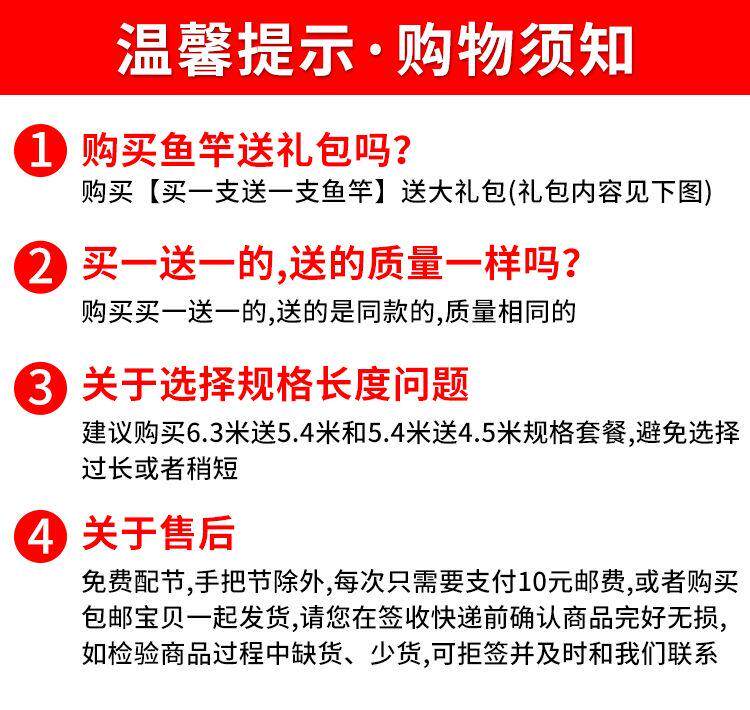 温馨提示·购物须知

1 购买鱼竿送礼包吗？
购买【买一支送一支鱼竿】送大礼包(礼包内容见下图)

2 买一送一的,送的质量一样吗？
购买买一送一的,送的是同款的,质量相同的

3 关于选择规格长度问题
建议购买6.3米送5.4米和5.4米送4.5米规格套餐,避免选择过长或者稍短

4 关于售后
免费配节,手把节除外,每次只需要支付10元邮费,或者购买包邮宝贝一起发货,请您在签收快递前确认商品完好无损,如检验商品过程中缺货、少货,可拒签并及时和我们联系